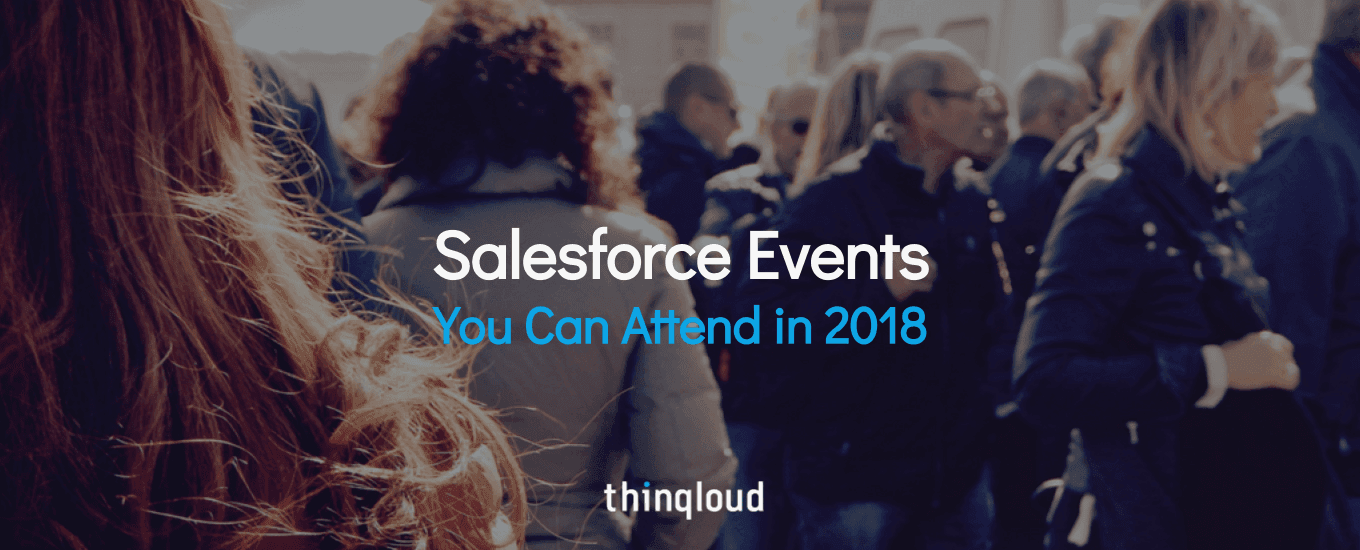 Salesforce Events
You Can Attend in 2018

thinqloud